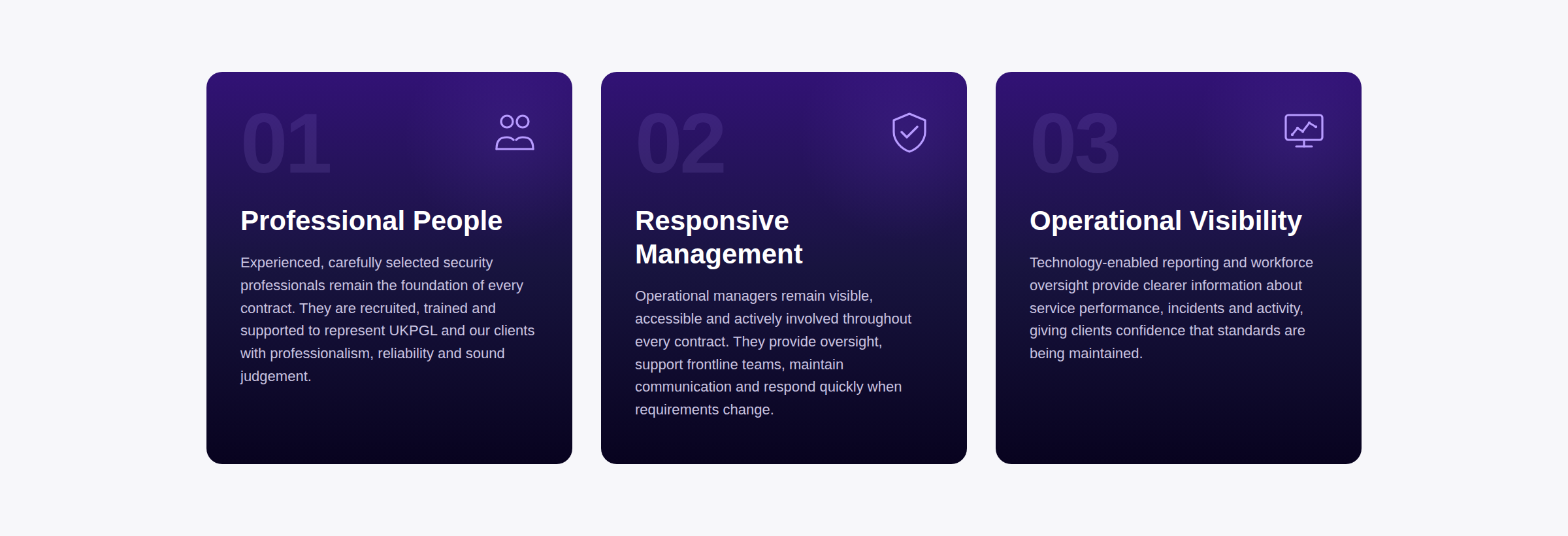 01

Professional People

Experienced, carefully selected security professionals remain the foundation of every contract. They are recruited, trained and supported to represent UKPGL and our clients with professionalism, reliability and sound judgement.

02

Responsive Management

Operational managers remain visible, accessible and actively involved throughout every contract. They provide oversight, support frontline teams, maintain communication and respond quickly when requirements change.

03

Operational Visibility

Technology-enabled reporting and workforce oversight provide clearer information about service performance, incidents and activity, giving clients confidence that standards are being maintained.